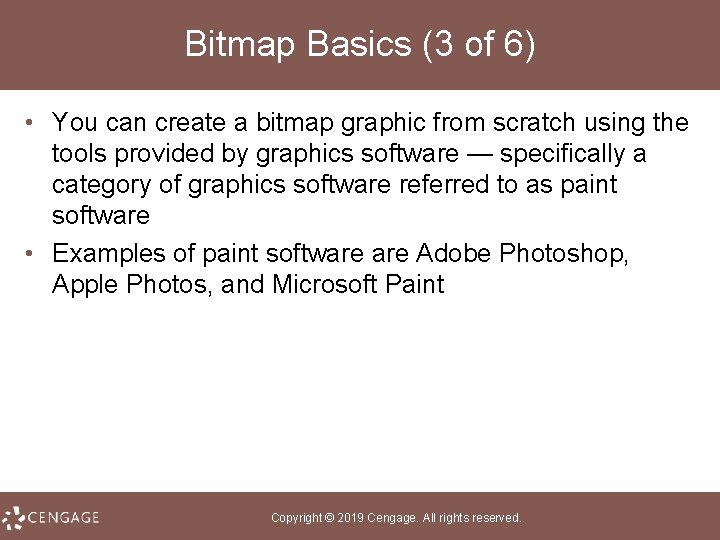 Bitmap Basics (3 of 6)

• You can create a bitmap graphic from scratch using the tools provided by graphics software — specifically a category of graphics software referred to as paint software

• Examples of paint software are Adobe Photoshop, Apple Photos, and Microsoft Paint

CENGAGE

Copyright © 2019 Cengage. All rights reserved.